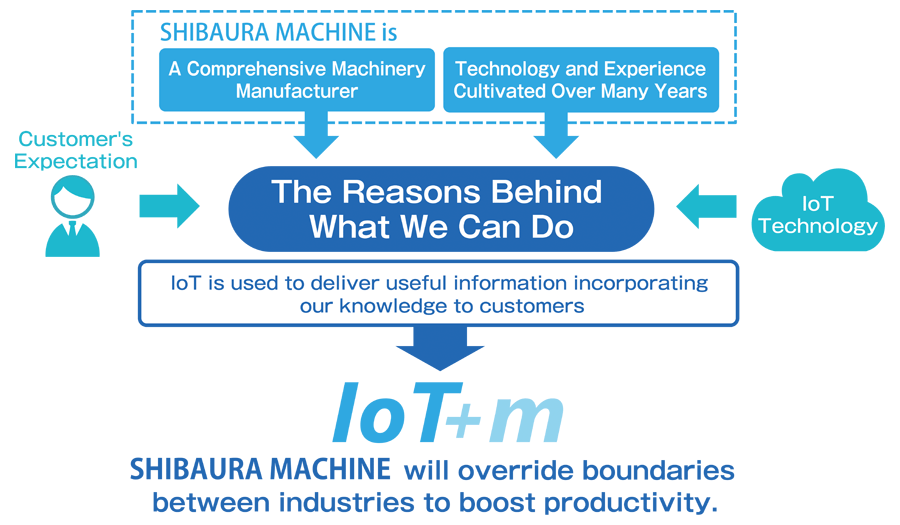 SHIBAURA MACHINE is

A Comprehensive Machinery Manufacturer

Technology and Experience Cultivated Over Many Years

Customer's Expectation

The Reasons Behind What We Can Do

IoT Technology

IoT is used to deliver useful information incorporating our knowledge to customers

IoT+m

SHIBAURA MACHINE will override boundaries between industries to boost productivity.